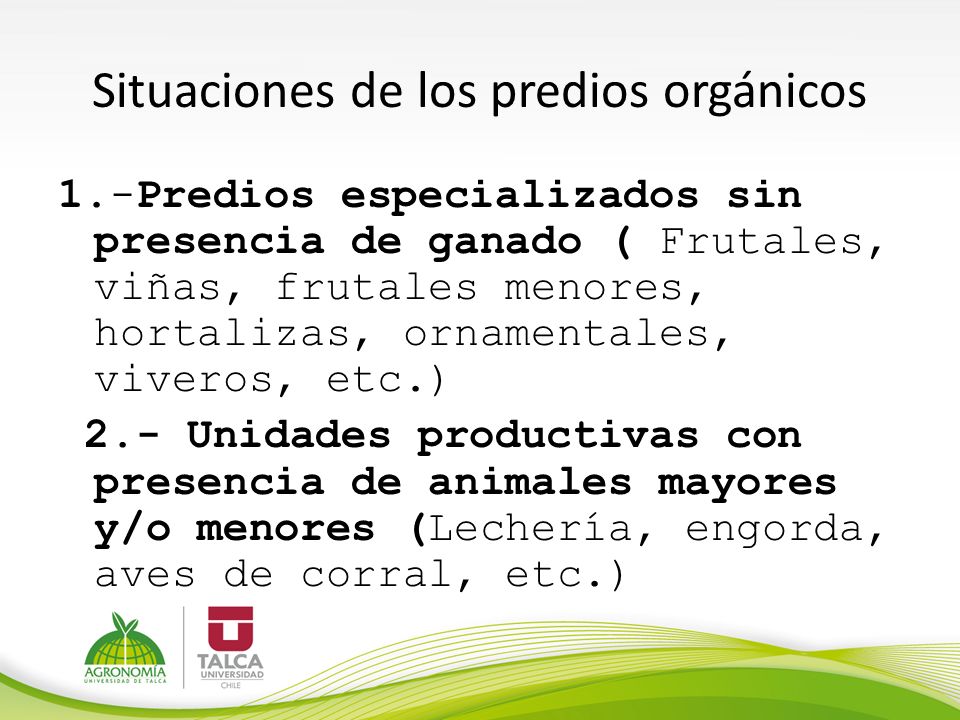 Situaciones de los predios orgánicos

1.-Predios especializados sin presencia de ganado ( Frutales, viñas, frutales menores, hortalizas, ornamentales, viveros, etc.)

2.- Unidades productivas con presencia de animales mayores y/o menores (Lechería, engorda, aves de corral, etc.)

AGRONOMÍA
UNIVERSIDAD DE TALCA

TALCA
UNIVERSIDAD
CHILE